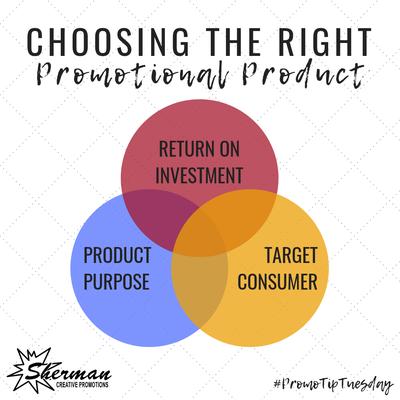 CHOOSING THE RIGHT
Promotional Product

RETURN ON INVESTMENT

PRODUCT PURPOSE

TARGET CONSUMER

Sherman
CREATIVE PROMOTIONS

#PromoTipTuesday